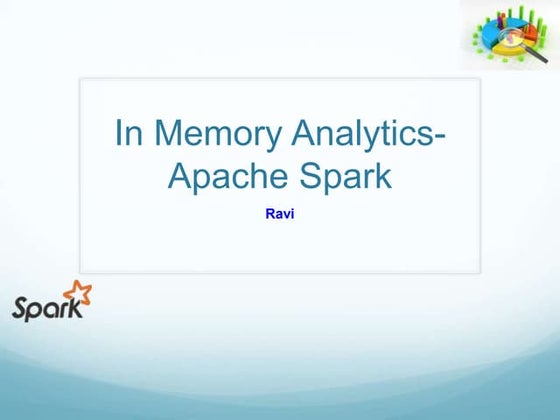 In Memory Analytics-
Apache Spark

Ravi

Spark